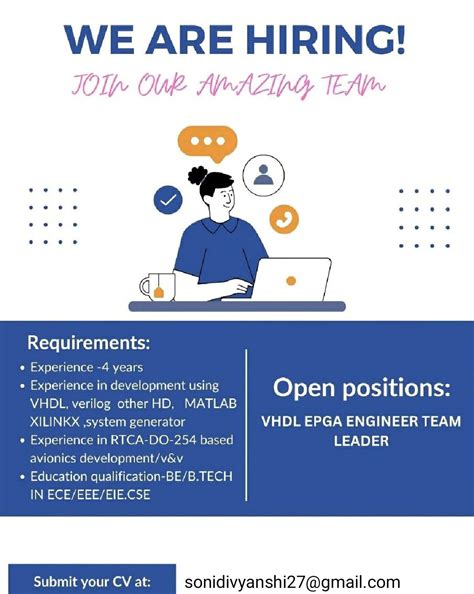 WE ARE HIRING!

JOIN OUR AMAZING TEAM

Requirements:
• Experience -4 years
• Experience in development using VHDL, verilog other HD, MATLAB XILINKX ,system generator
• Experience in RTCA-DO-254 based avionics development/v&v
• Education qualification-BE/B.TECH IN ECE/EEE/EIE.CSE

Open positions:

VHDL EPGA ENGINEER TEAM LEADER

Submit your CV at:

sonidivyanshi27@gmail.com